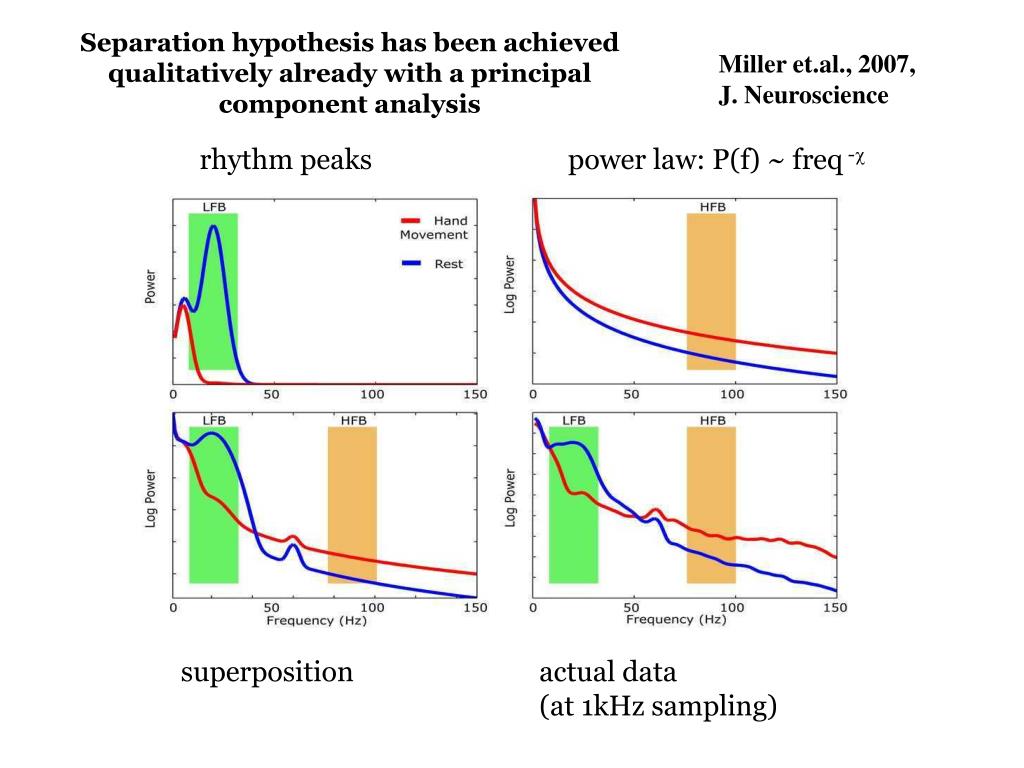 Separation hypothesis has been achieved qualitatively already with a principal component analysis

Miller et.al., 2007, J. Neuroscience

rhythm peaks

power law: P(f) ~ freq $^{-\chi}$

LFB

Hand Movement

Rest

Power

0 50 100 150

HFB

Log Power

0 50 100 150

LFB HFB

Log Power

0 50 100 150

Frequency (Hz)

LFB HFB

Log Power

0 50 100 150

Frequency (Hz)

superposition

actual data
(at 1kHz sampling)